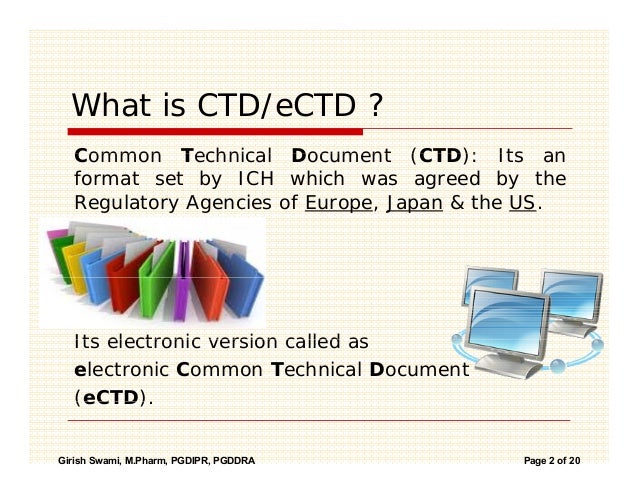 What is CTD/eCTD ?

Common Technical Document (CTD): Its an format set by ICH which was agreed by the Regulatory Agencies of Europe, Japan & the US.

Its electronic version called as electronic Common Technical Document (eCTD).

Girish Swami, M.Pharm, PGDIPR, PGDDRA

Page 2 of 20